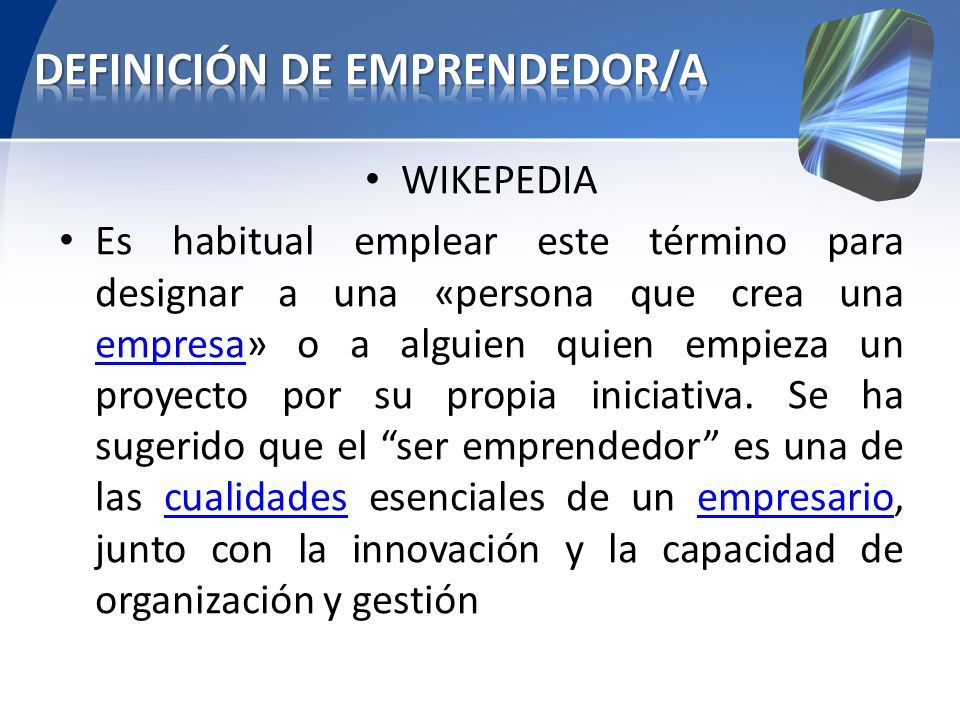 DEFINICIÓN DE EMPRENDEDOR/A

• WIKEPEDIA

• Es habitual emplear este término para designar a una «persona que crea una empresa» o a alguien quien empieza un proyecto por su propia iniciativa. Se ha sugerido que el “ser emprendedor” es una de las cualidades esenciales de un empresario, junto con la innovación y la capacidad de organización y gestión